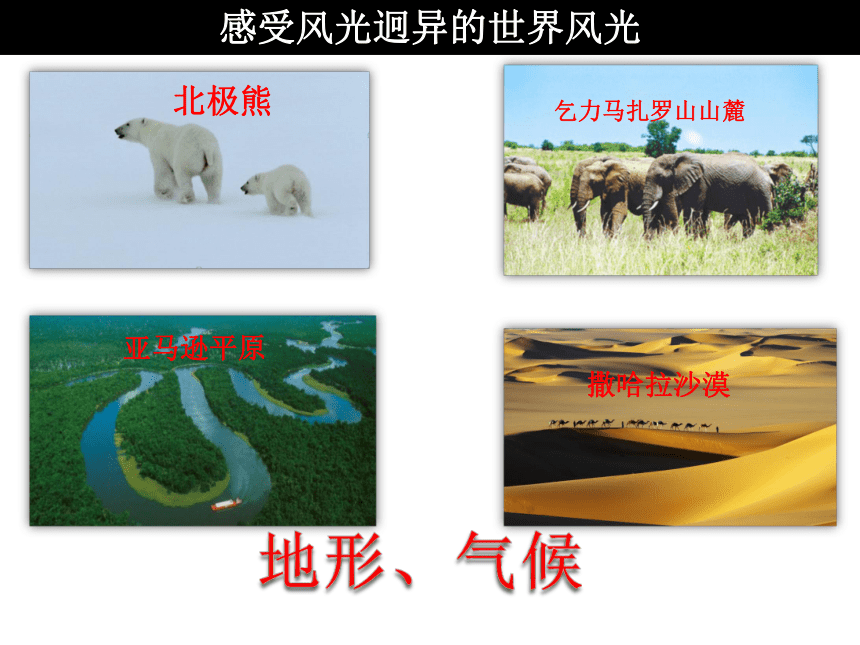 感受风光迥异的世界风光

北极熊

乞力马扎罗山山麓

亚马逊平原

撒哈拉沙漠

地形、气候